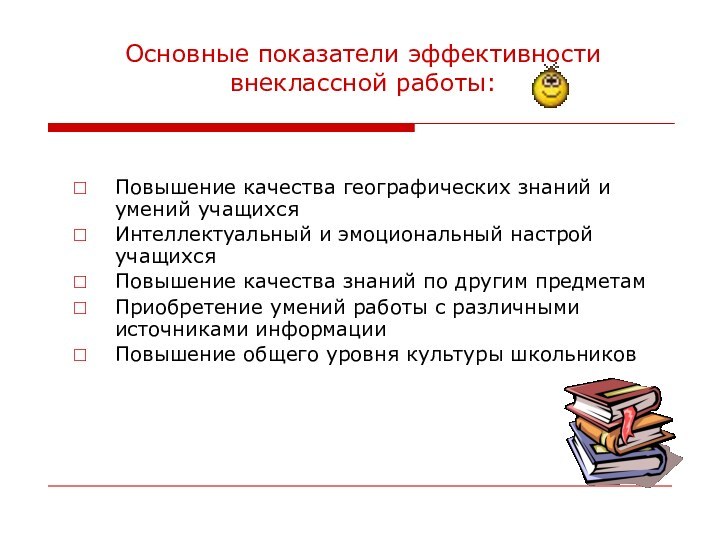 Основные показатели эффективности внеклассной работы:

□ Повышение качества географических знаний и умений учащихся
□ Интеллектуальный и эмоциональный настрой учащихся
□ Повышение качества знаний по другим предметам
□ Приобретение умений работы с различными источниками информации
□ Повышение общего уровня культуры школьников